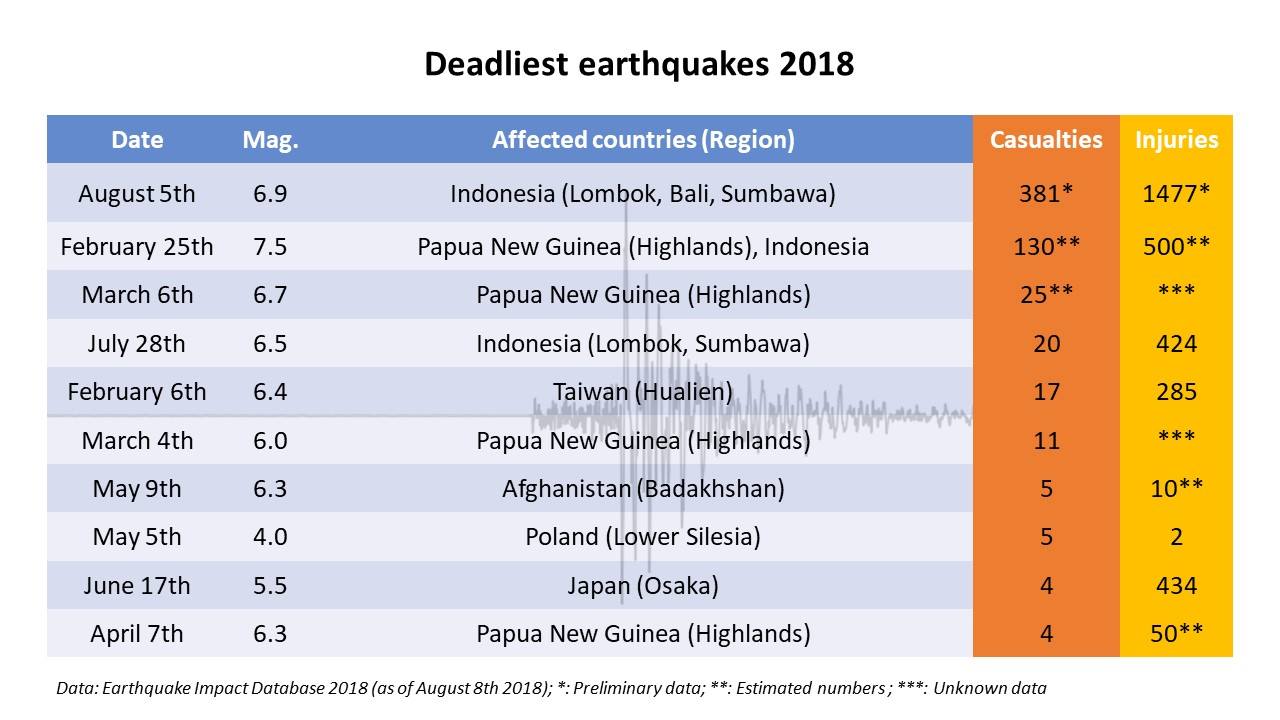 Deadliest earthquakes 2018

| Date | Mag. | Affected countries (Region) | Casualties | Injuries |
|---|---|---|---|---|
| August 5th | 6.9 | Indonesia (Lombok, Bali, Sumbawa) | 381* | 1477* |
| February 25th | 7.5 | Papua New Guinea (Highlands), Indonesia | 130** | 500** |
| March 6th | 6.7 | Papua New Guinea (Highlands) | 25** | *** |
| July 28th | 6.5 | Indonesia (Lombok, Sumbawa) | 20 | 424 |
| February 6th | 6.4 | Taiwan (Hualien) | 17 | 285 |
| March 4th | 6.0 | Papua New Guinea (Highlands) | 11 | *** |
| May 9th | 6.3 | Afghanistan (Badakhshan) | 5 | 10** |
| May 5th | 4.0 | Poland (Lower Silesia) | 5 | 2 |
| June 17th | 5.5 | Japan (Osaka) | 4 | 434 |
| April 7th | 6.3 | Papua New Guinea (Highlands) | 4 | 50** |

Data: Earthquake Impact Database 2018 (as of August 8th 2018); *: Preliminary data; **: Estimated numbers ; ***: Unknown data